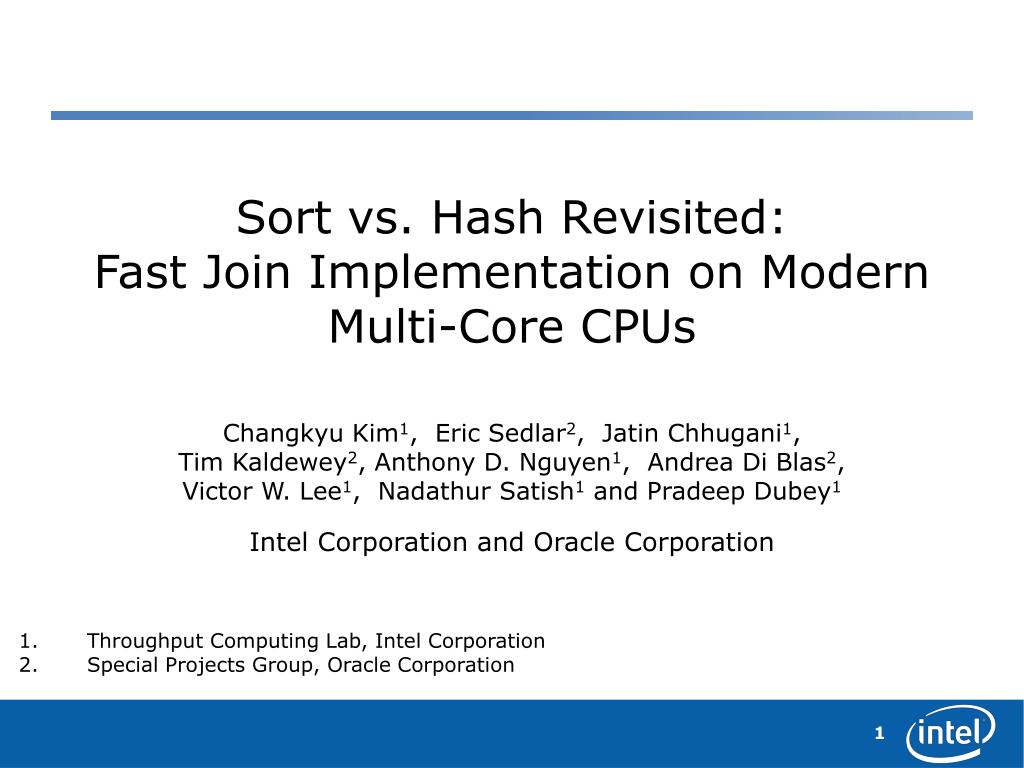 Sort vs. Hash Revisited:
Fast Join Implementation on Modern Multi-Core CPUs

Changkyu Kim$^1$, Eric Sedlar$^2$, Jatin Chhugani$^1$, Tim Kaldewey$^2$, Anthony D. Nguyen$^1$, Andrea Di Blas$^2$, Victor W. Lee$^1$, Nadathur Satish$^1$ and Pradeep Dubey$^1$

Intel Corporation and Oracle Corporation

1. Throughput Computing Lab, Intel Corporation
2. Special Projects Group, Oracle Corporation

1

intel